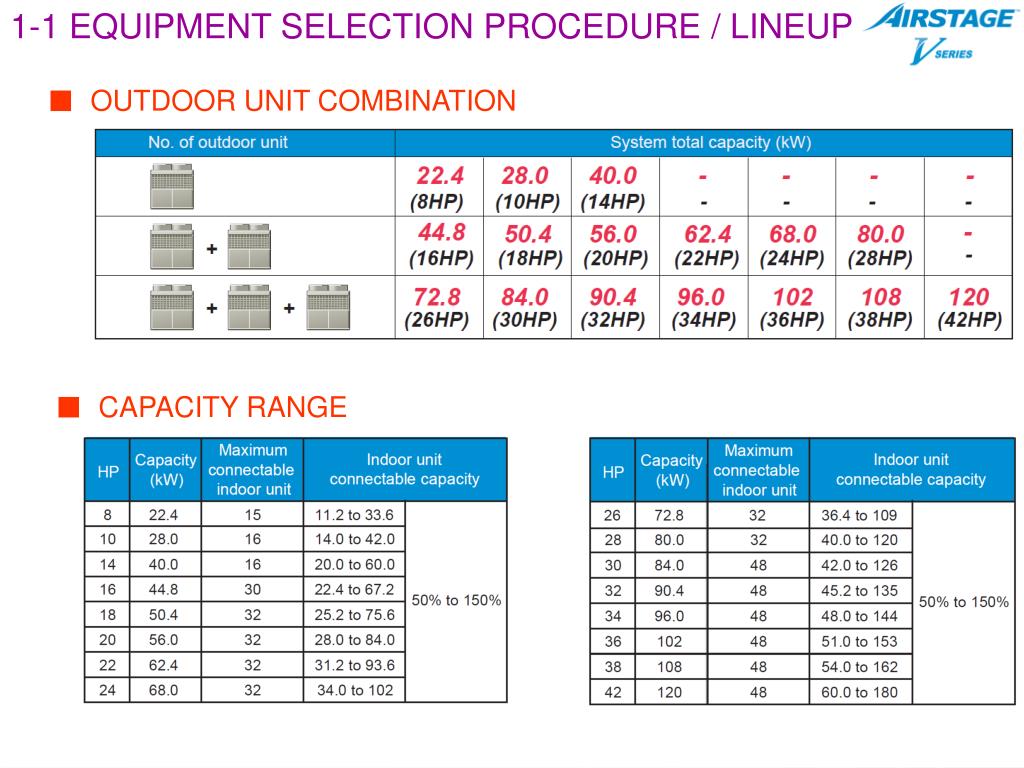 1-1 EQUIPMENT SELECTION PROCEDURE / LINEUP

AIRSTAGE V SERIES

■ OUTDOOR UNIT COMBINATION

| No. of outdoor unit | System total capacity (kW) | | | | | | |
|---|---|---|---|---|---|---|---|
| | 22.4 (8HP) | 28.0 (10HP) | 40.0 (14HP) | - - | - - | - - | - - |
| + | 44.8 (16HP) | 50.4 (18HP) | 56.0 (20HP) | 62.4 (22HP) | 68.0 (24HP) | 80.0 (28HP) | - - |
| + + | 72.8 (26HP) | 84.0 (30HP) | 90.4 (32HP) | 96.0 (34HP) | 102 (36HP) | 108 (38HP) | 120 (42HP) |

■ CAPACITY RANGE

| HP | Capacity (kW) | Maximum connectable indoor unit | Indoor unit connectable capacity | |
|---|---|---|---|---|
| 8 | 22.4 | 15 | 11.2 to 33.6 | 50% to 150% |
| 10 | 28.0 | 16 | 14.0 to 42.0 | |
| 14 | 40.0 | 16 | 20.0 to 60.0 | |
| 16 | 44.8 | 30 | 22.4 to 67.2 | |
| 18 | 50.4 | 32 | 25.2 to 75.6 | |
| 20 | 56.0 | 32 | 28.0 to 84.0 | |
| 22 | 62.4 | 32 | 31.2 to 93.6 | |
| 24 | 68.0 | 32 | 34.0 to 102 | |

| HP | Capacity (kW) | Maximum connectable indoor unit | Indoor unit connectable capacity | |
|---|---|---|---|---|
| 26 | 72.8 | 32 | 36.4 to 109 | 50% to 150% |
| 28 | 80.0 | 32 | 40.0 to 120 | |
| 30 | 84.0 | 48 | 42.0 to 126 | |
| 32 | 90.4 | 48 | 45.2 to 135 | |
| 34 | 96.0 | 48 | 48.0 to 144 | |
| 36 | 102 | 48 | 51.0 to 153 | |
| 38 | 108 | 48 | 54.0 to 162 | |
| 42 | 120 | 48 | 60.0 to 180 | |